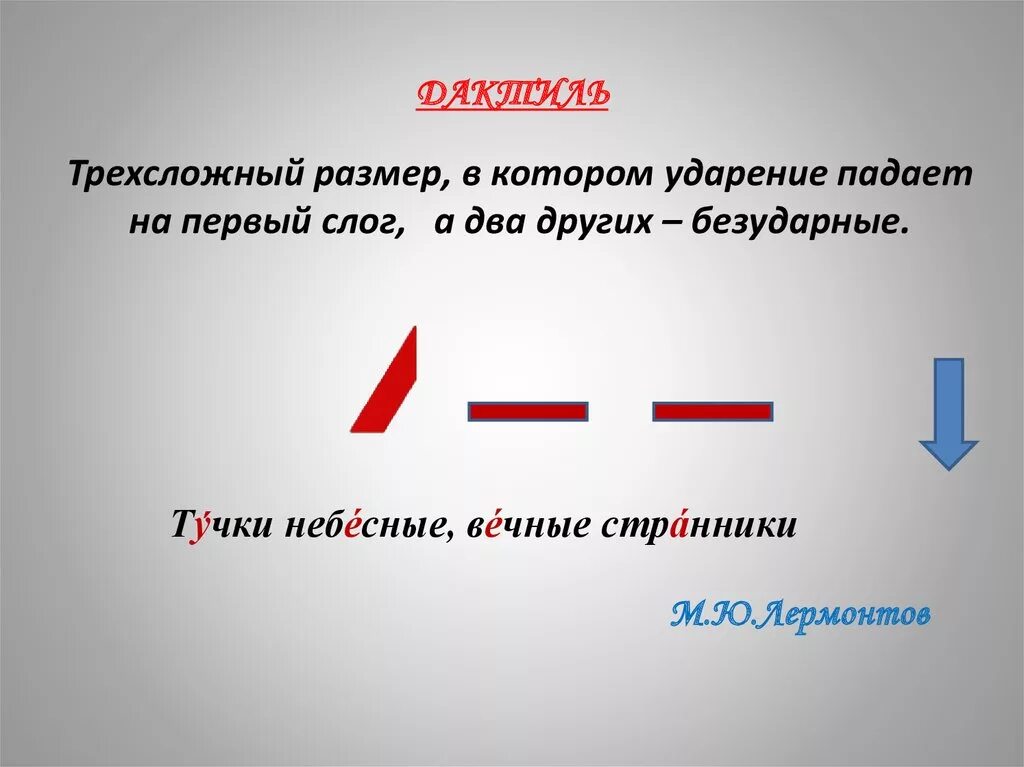 ДАКТИЛЬ

Трехсложный размер, в котором ударение падает на первый слог, а два других – безударные.

Ту́чки небе́сные, ве́чные стра́нники

М.Ю.Лермонтов